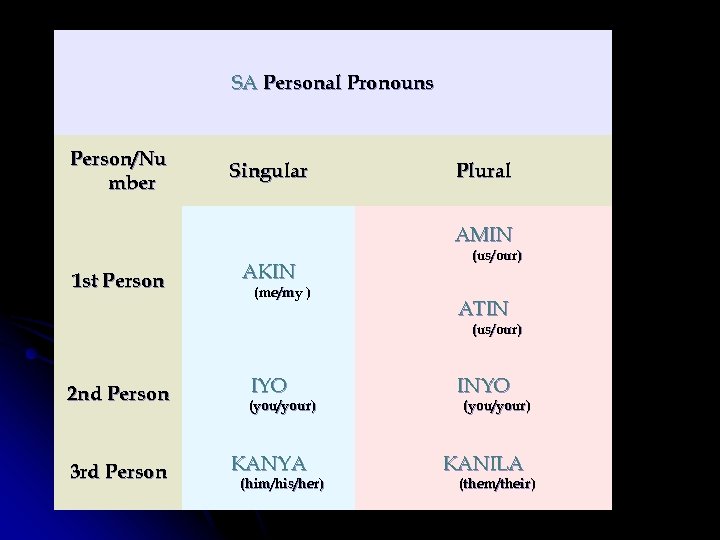 SA Personal Pronouns

| Person/Number | Singular | Plural |
|---|---|---|
| 1st Person | AKIN (me/my ) | AMIN (us/our) ATIN (us/our) |
| 2nd Person | IYO (you/your) | INYO (you/your) |
| 3rd Person | KANYA (him/his/her) | KANILA (them/their) |